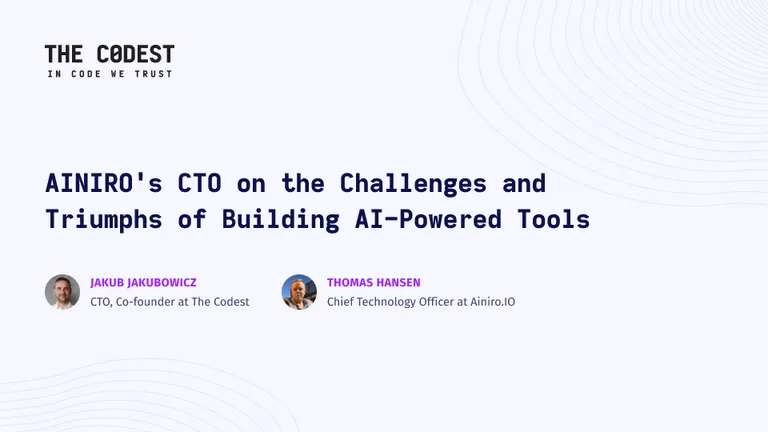 THE C0DEST
IN CODE WE TRUST

AINIRO's CTO on the Challenges and Triumphs of Building AI-Powered Tools

JAKUB JAKUBOWICZ
CTO, Co-founder at The Codest

THOMAS HANSEN
Chief Technology Officer at Ainiro.IO